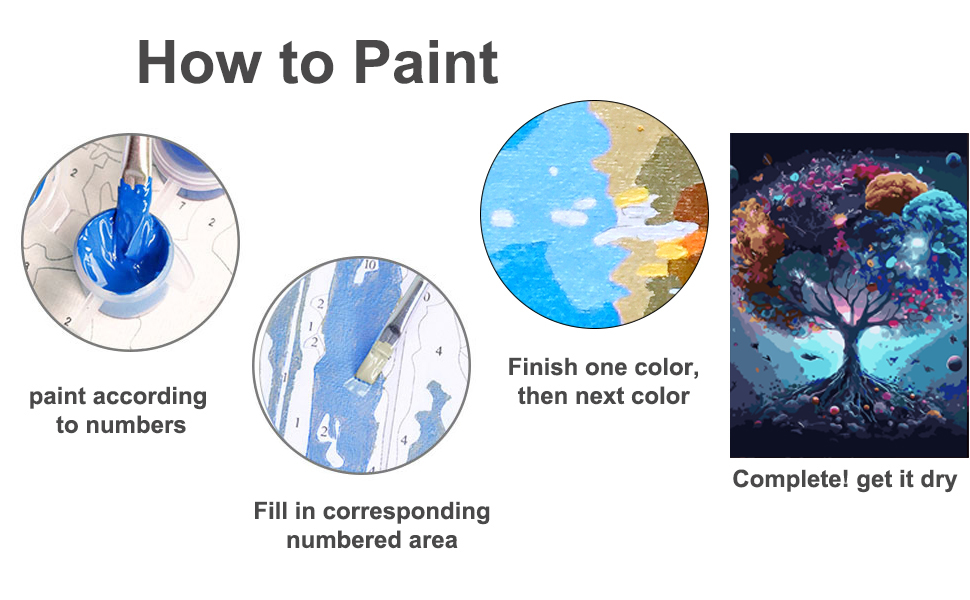 How to Paint

paint according to numbers

Fill in corresponding numbered area

Finish one color, then next color

Complete! get it dry